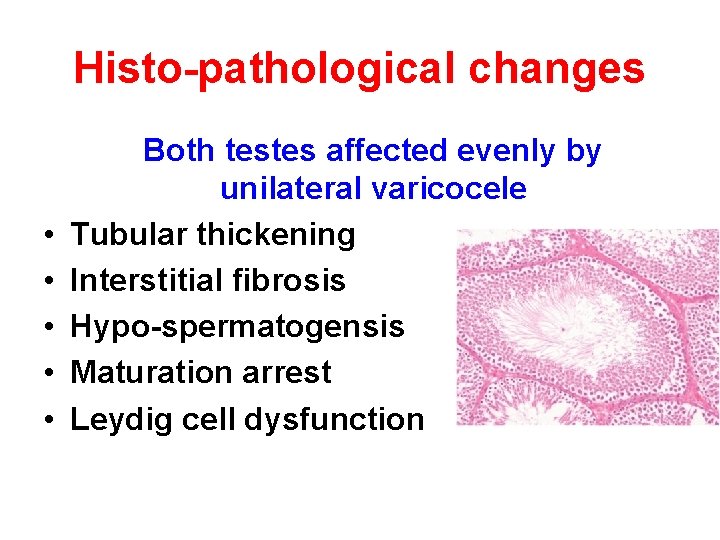 Histo-pathological changes

Both testes affected evenly by unilateral varicocele

• Tubular thickening
• Interstitial fibrosis
• Hypo-spermatogensis
• Maturation arrest
• Leydig cell dysfunction